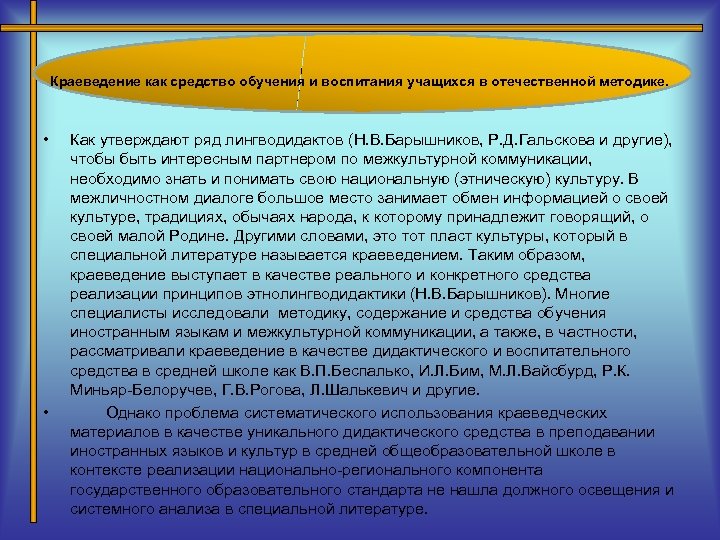 Краеведение как средство обучения и воспитания учащихся в отечественной методике.

• Как утверждают ряд лингводидактов (Н.В.Барышников, Р.Д.Гальскова и другие), чтобы быть интересным партнером по межкультурной коммуникации, необходимо знать и понимать свою национальную (этническую) культуру. В межличностном диалоге большое место занимает обмен информацией о своей культуре, традициях, обычаях народа, к которому принадлежит говорящий, о своей малой Родине. Другими словами, это тот пласт культуры, который в специальной литературе называется краеведением. Таким образом, краеведение выступает в качестве реального и конкретного средства реализации принципов этнолингводидактики (Н.В.Барышников). Многие специалисты исследовали методику, содержание и средства обучения иностранным языкам и межкультурной коммуникации, а также, в частности, рассматривали краеведение в качестве дидактического и воспитательного средства в средней школе как В.П.Беспалько, И.Л.Бим, М.Л.Вайсбурд, Р.К. Миньяр-Белоручев, Г.В.Рогова, Л.Шалькевич и другие.

• Однако проблема систематического использования краеведческих материалов в качестве уникального дидактического средства в преподавании иностранных языков и культур в средней общеобразовательной школе в контексте реализации национально-регионального компонента государственного образовательного стандарта не нашла должного освещения и системного анализа в специальной литературе.